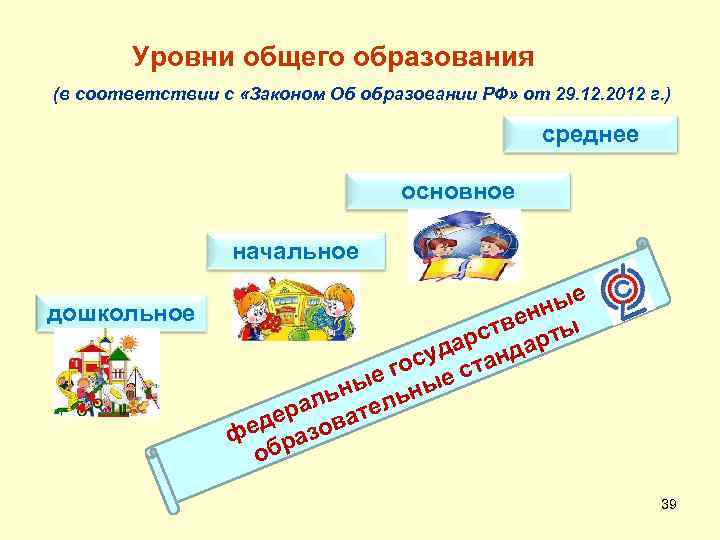 Уровни общего образования

(в соответствии с «Законом Об образовании РФ» от 29.12.2012 г.)

среднее

основное

начальное

дошкольное

федеральные государственные образовательные стандарты

39